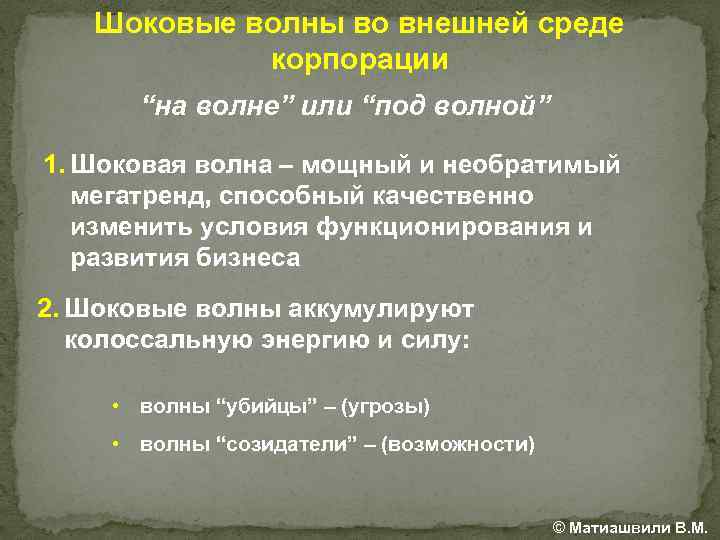 Шоковые волны во внешней среде корпорации

“на волне” или “под волной”

1. Шоковая волна – мощный и необратимый мегатренд, способный качественно изменить условия функционирования и развития бизнеса

2. Шоковые волны аккумулируют колоссальную энергию и силу:

• волны “убийцы” – (угрозы)

• волны “созидатели” – (возможности)

© Матиашвили В.М.